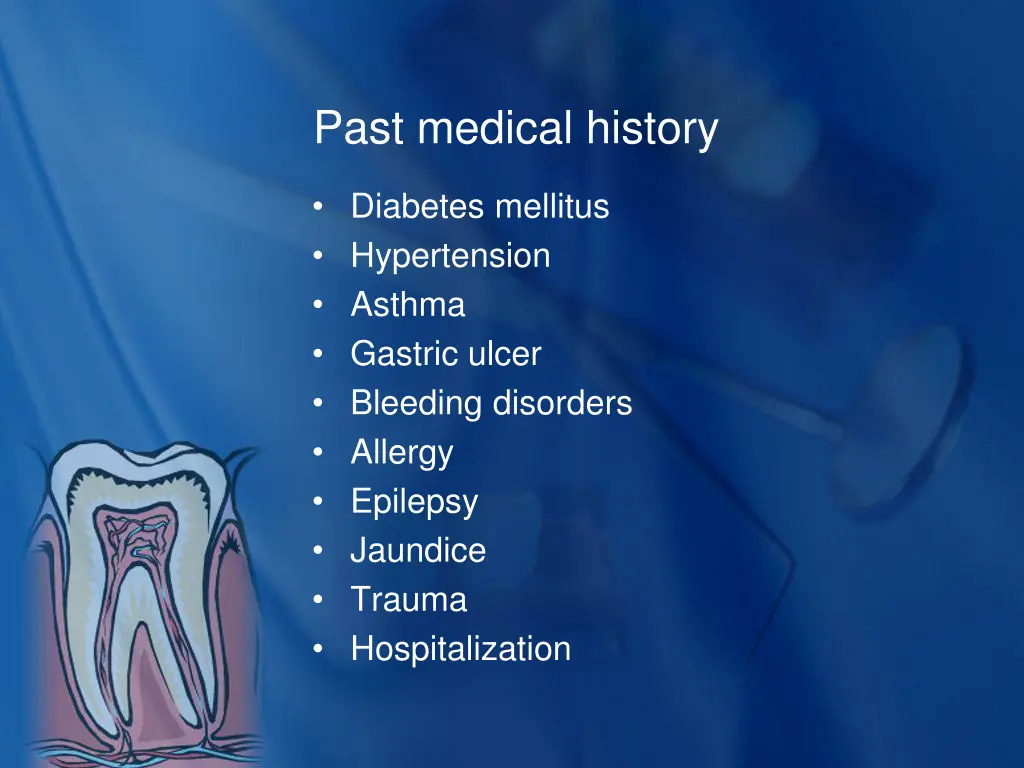 Past medical history

• Diabetes mellitus
• Hypertension
• Asthma
• Gastric ulcer
• Bleeding disorders
• Allergy
• Epilepsy
• Jaundice
• Trauma
• Hospitalization